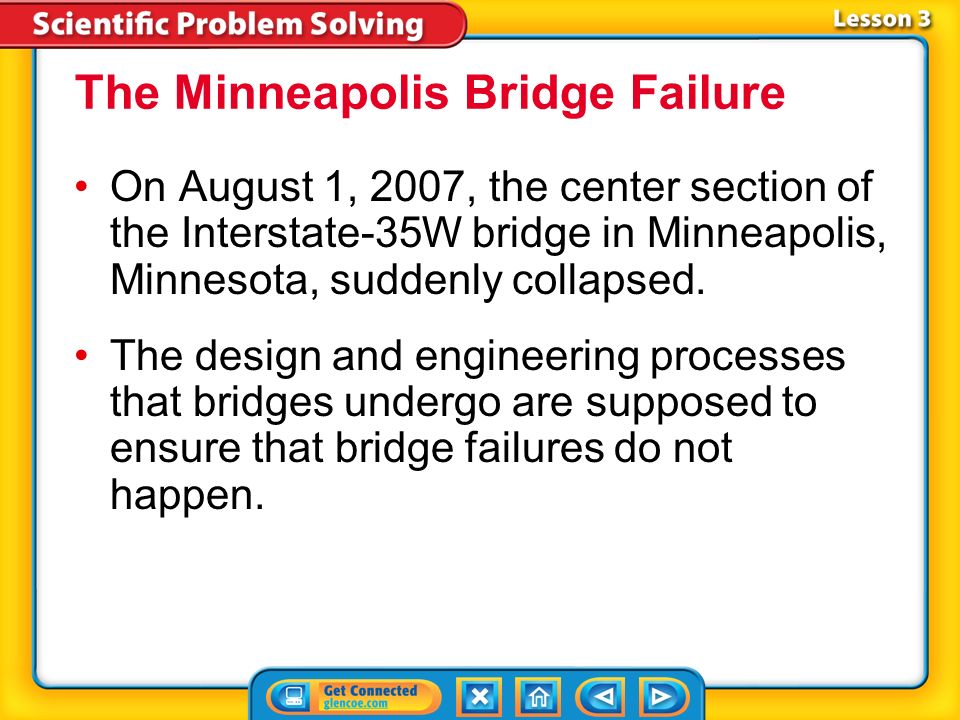 Scientific Problem Solving

Lesson 3

The Minneapolis Bridge Failure

• On August 1, 2007, the center section of the Interstate-35W bridge in Minneapolis, Minnesota, suddenly collapsed.

• The design and engineering processes that bridges undergo are supposed to ensure that bridge failures do not happen.

Get Connected
glencoe.com